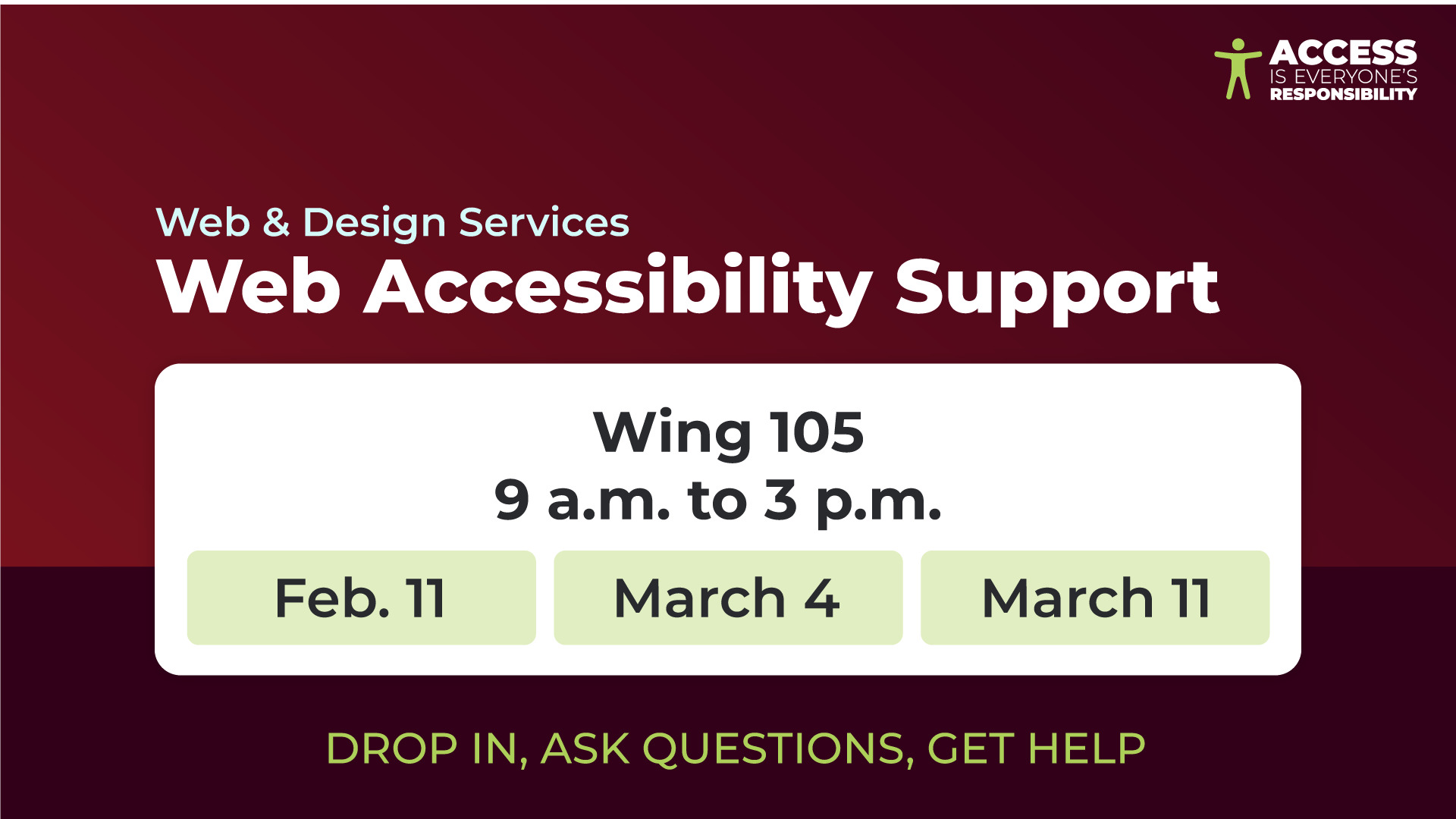 ACCESS IS EVERYONE'S RESPONSIBILITY

Web & Design Services
Web Accessibility Support

Wing 105
9 a.m. to 3 p.m.

Feb. 11

March 4

March 11

DROP IN, ASK QUESTIONS, GET HELP